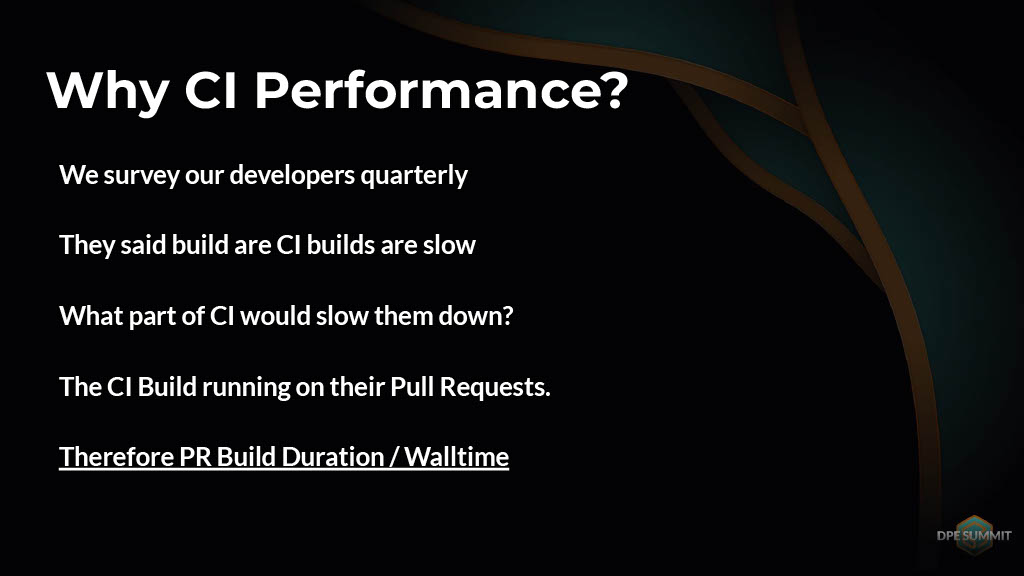 Why CI Performance?

We survey our developers quarterly

They said build are CI builds are slow

What part of CI would slow them down?

The CI Build running on their Pull Requests.

Therefore PR Build Duration / Walltime

DPE SUMMIT